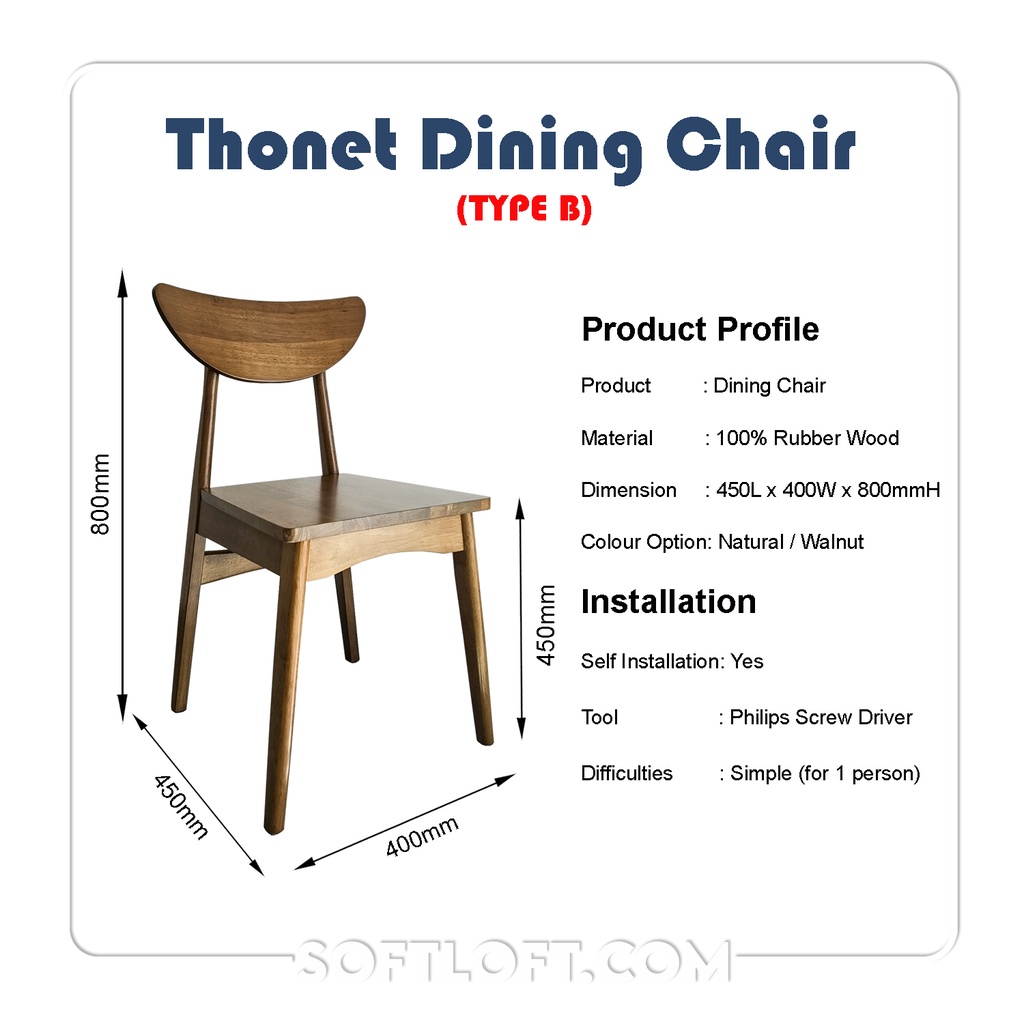 Thonet Dining Chair
(TYPE B)

800mm

450mm

450mm

400mm

Product Profile

Product : Dining Chair

Material : 100% Rubber Wood

Dimension : 450L x 400W x 800mmH

Colour Option: Natural / Walnut

Installation

Self Installation: Yes

Tool : Philips Screw Driver

Difficulties : Simple (for 1 person)

SOFTLOFT.COM